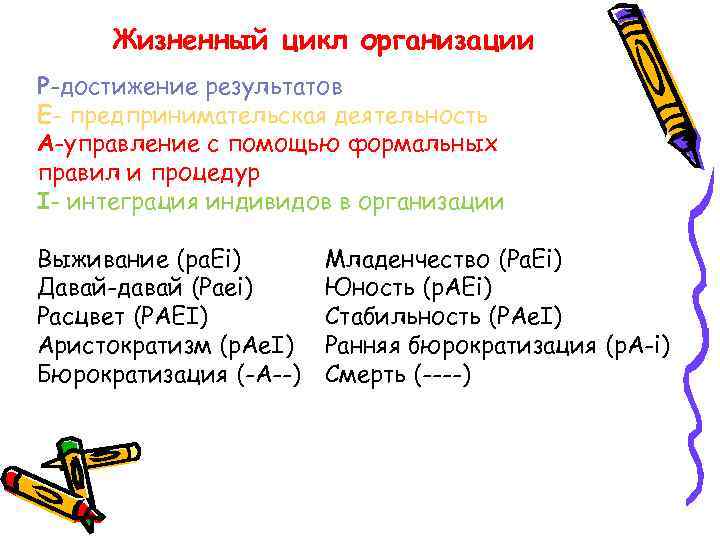 Жизненный цикл организации

P-достижение результатов
E- предпринимательская деятельность
A-управление с помощью формальных правил и процедур
I- интеграция индивидов в организации

Выживание (paEi)
Давай-давай (Paei)
Расцвет (PAEI)
Аристократизм (pAeI)
Бюрократизация (-A--)

Младенчество (PaEi)
Юность (pAEi)
Стабильность (PAeI)
Ранняя бюрократизация (pA-i)
Смерть (----)